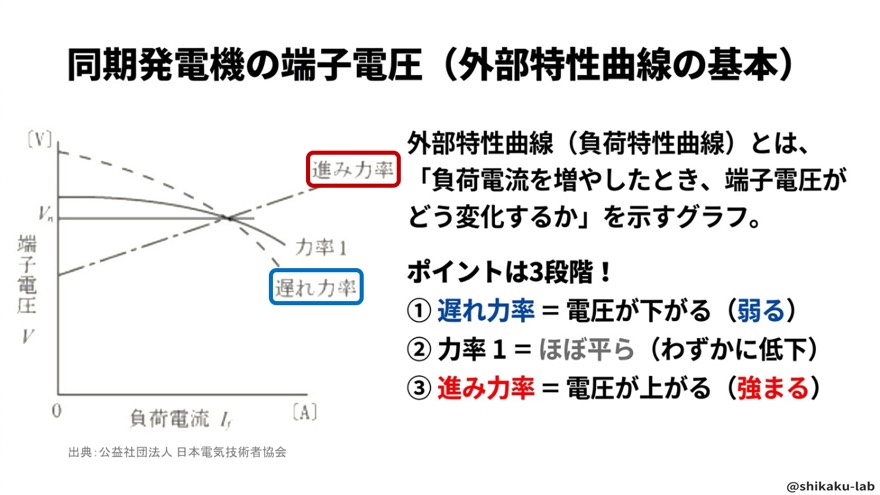 同期発電機の端子電圧（外部特性曲線の基本）

〔V〕

$V_n$

端子電圧

$V$

進み力率

力率 1

遅れ力率

0

負荷電流 $I_f$

〔A〕

出典：公益社団法人 日本電気技術者協会

外部特性曲線（負荷特性曲線）とは、「負荷電流を増やしたとき、端子電圧がどう変化するか」を示すグラフ。

ポイントは3段階！

① 遅れ力率 = 電圧が下がる（弱る）

② 力率 1 = ほぼ平ら（わずかに低下）

③ 進み力率 = 電圧が上がる（強まる）

@shikaku-lab